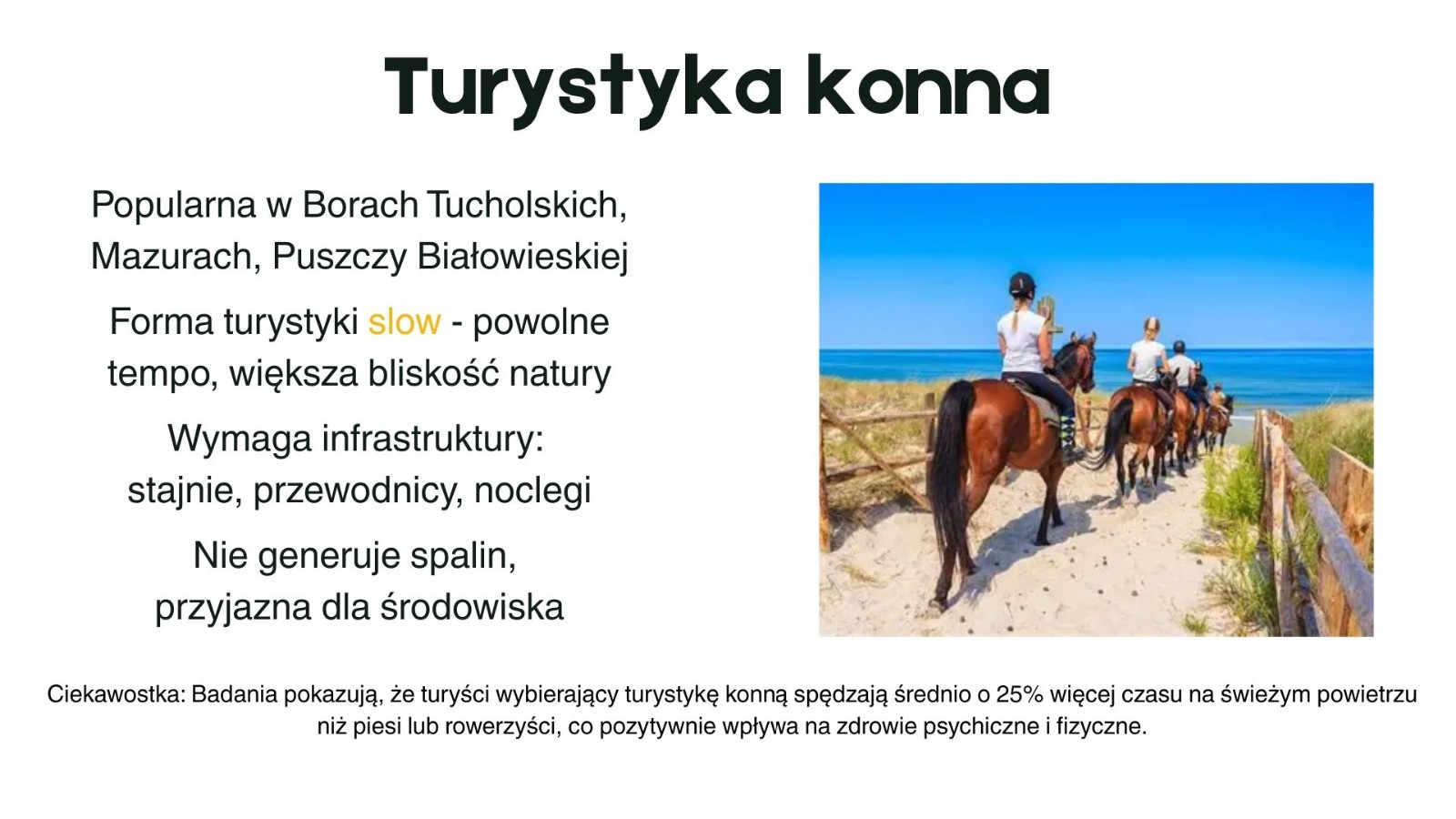 Turystyka konna

Popularna w Borach Tucholskich, Mazurach, Puszczy Białowieskiej

Forma turystyki slow - powolne tempo, większa bliskość natury

Wymaga infrastruktury: stajnie, przewodnicy, noclegi

Nie generuje spalin, przyjazna dla środowiska

Ciekawostka: Badania pokazują, że turyści wybierający turystykę konną spędzają średnio o 25% więcej czasu na świeżym powietrzu niż piesi lub rowerzyści, co pozytywnie wpływa na zdrowie psychiczne i fizyczne.